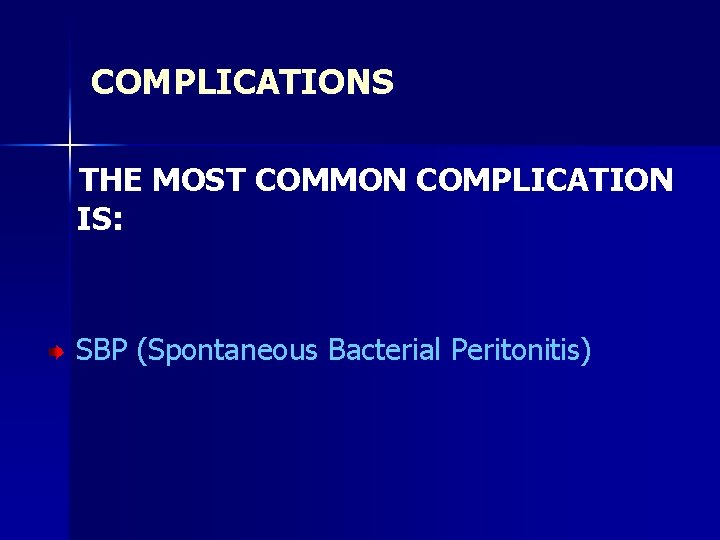 COMPLICATIONS

THE MOST COMMON COMPLICATION IS:

SBP (Spontaneous Bacterial Peritonitis)